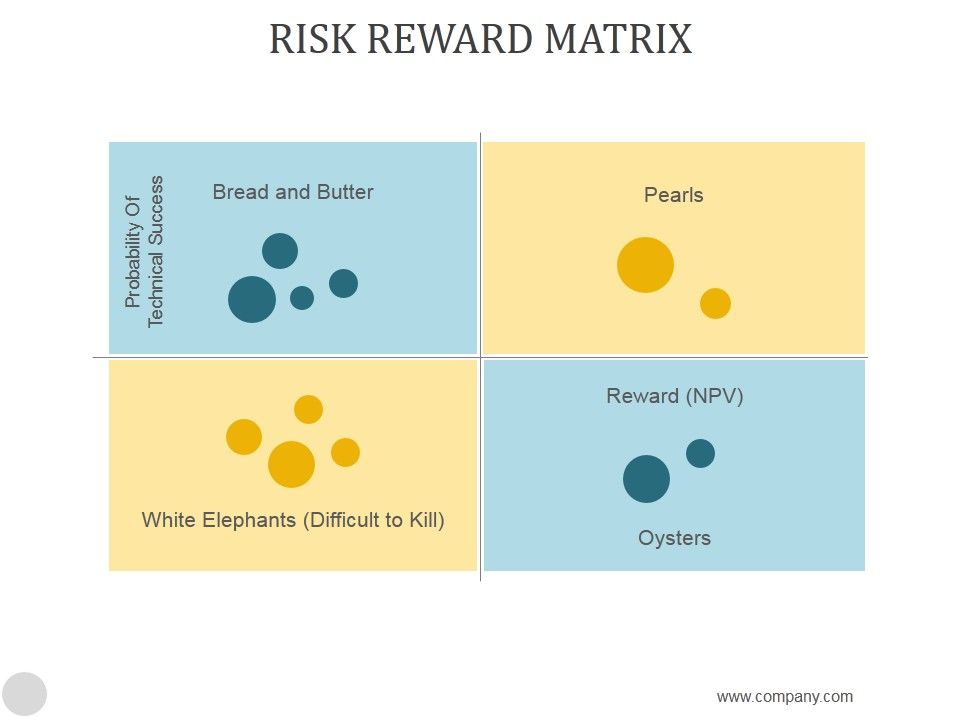 RISK REWARD MATRIX

Probability Of Technical Success

Bread and Butter

Pearls

White Elephants (Difficult to Kill)

Reward (NPV)

Oysters

www.company.com